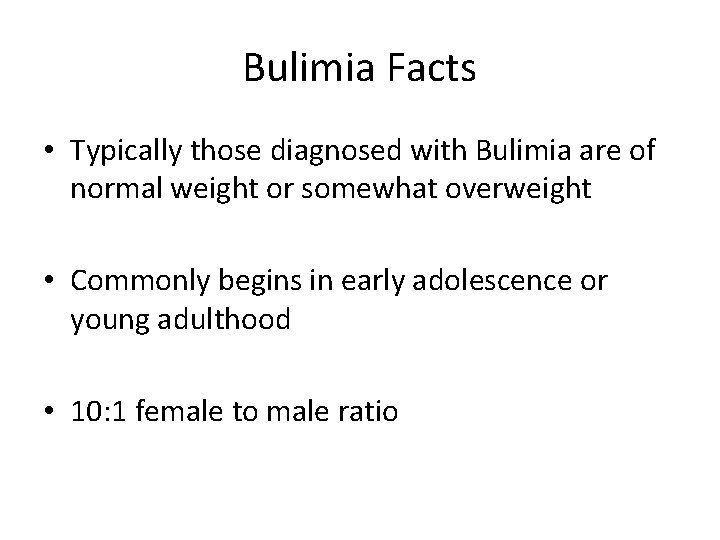 Bulimia Facts

• Typically those diagnosed with Bulimia are of normal weight or somewhat overweight

• Commonly begins in early adolescence or young adulthood

• 10:1 female to male ratio